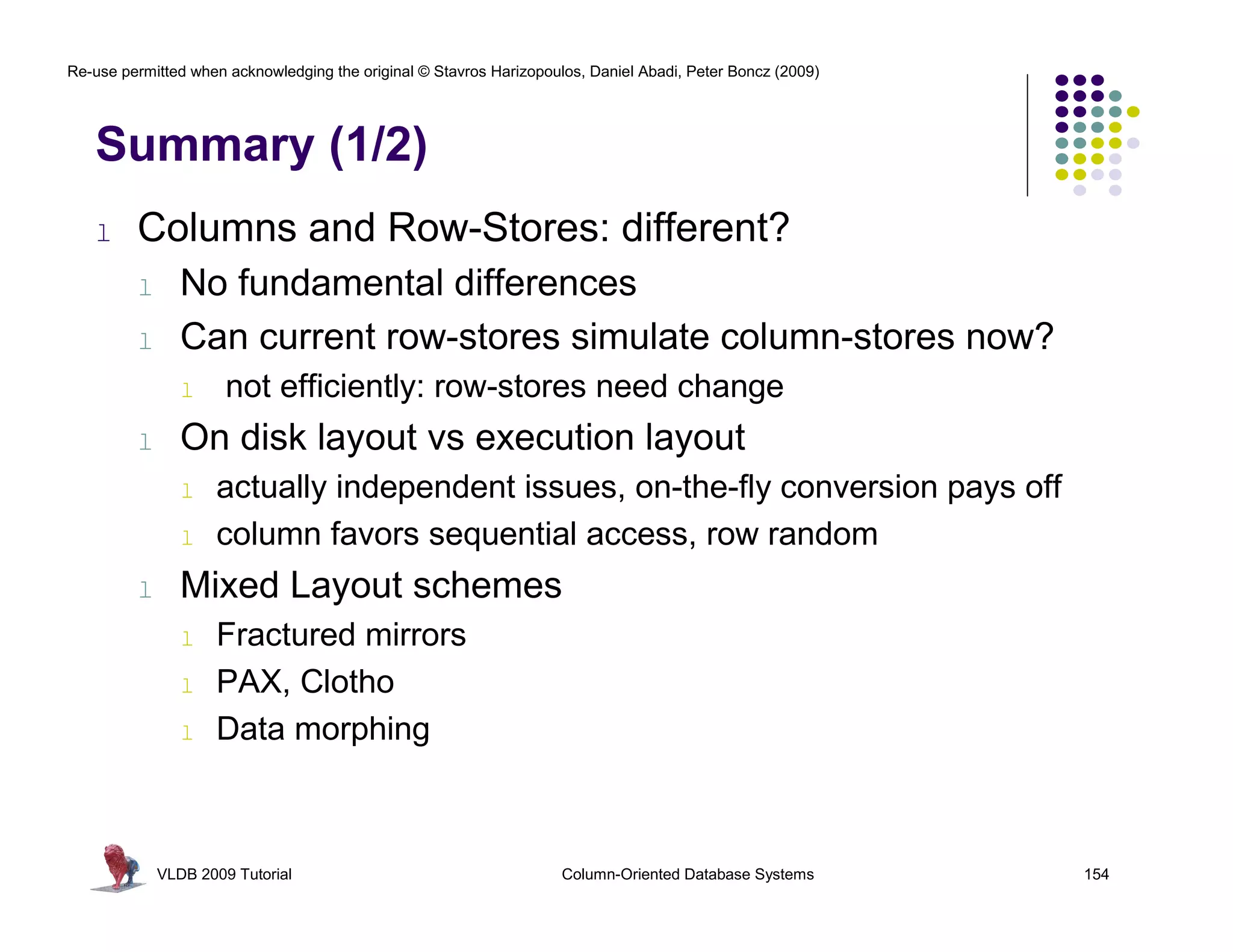 Re-use permitted when acknowledging the original © Stavros Harizopoulos, Daniel Abadi, Peter Boncz (2009)

Summary (1/2)

l Columns and Row-Stores: different?

l No fundamental differences

l Can current row-stores simulate column-stores now?

l not efficiently: row-stores need change

l On disk layout vs execution layout

l actually independent issues, on-the-fly conversion pays off

l column favors sequential access, row random

l Mixed Layout schemes

l Fractured mirrors

l PAX, Clotho

l Data morphing

VLDB 2009 Tutorial

Column-Oriented Database Systems

154